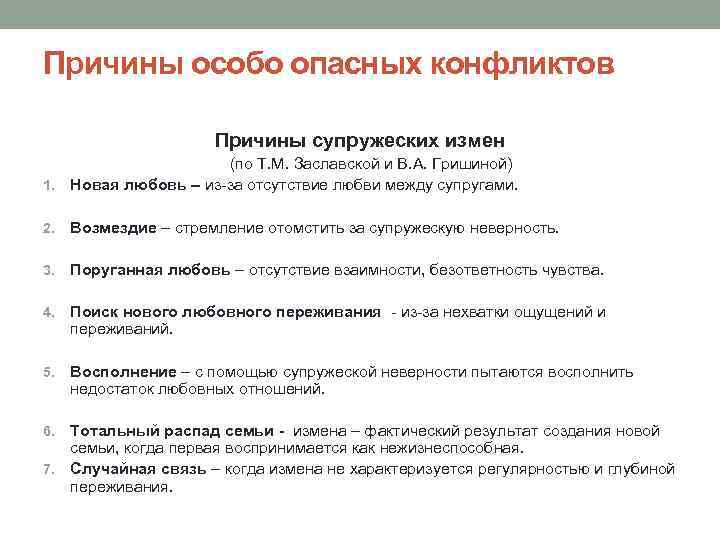 Причины особо опасных конфликтов

Причины супружеских измен
(по Т.М. Заславской и В.А. Гришиной)

1. Новая любовь – из-за отсутствие любви между супругами.

2. Возмездие – стремление отомстить за супружескую неверность.

3. Поруганная любовь – отсутствие взаимности, безответность чувства.

4. Поиск нового любовного переживания - из-за нехватки ощущений и переживаний.

5. Восполнение – с помощью супружеской неверности пытаются восполнить недостаток любовных отношений.

6. Тотальный распад семьи - измена – фактический результат создания новой семьи, когда первая воспринимается как нежизнеспособная.

7. Случайная связь – когда измена не характеризуется регулярностью и глубиной переживания.